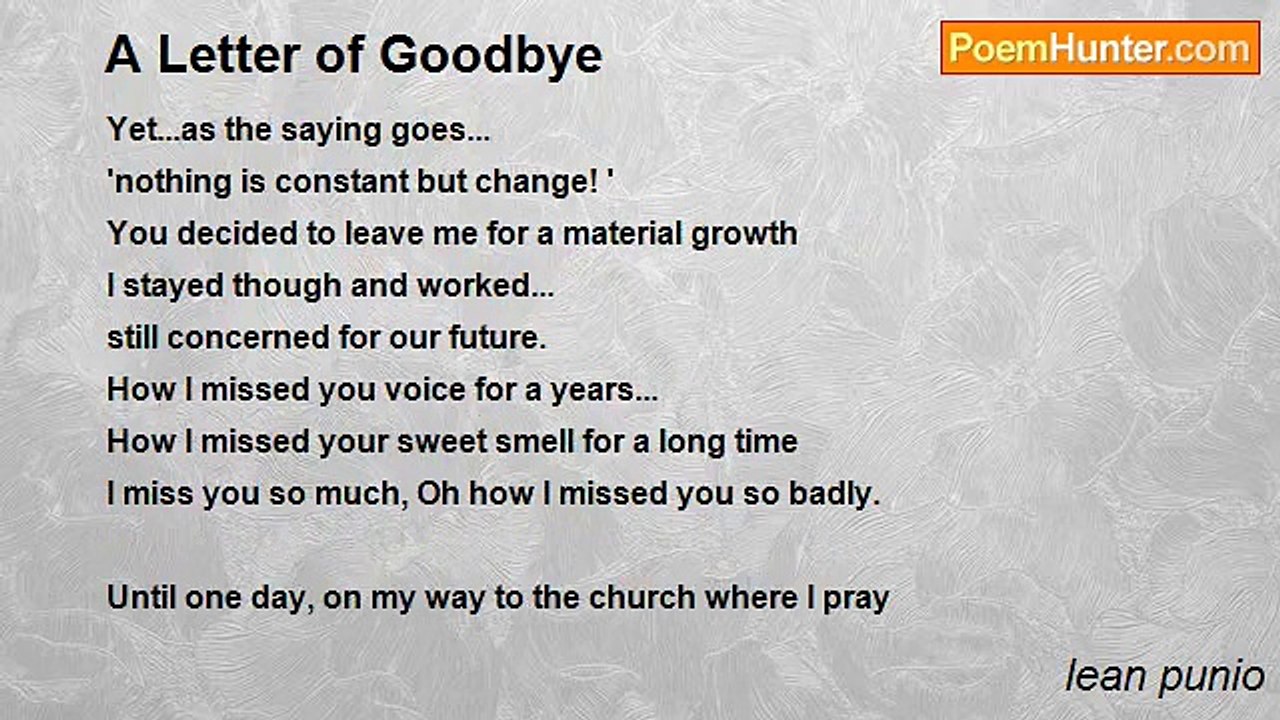 A Letter of Goodbye

PoemHunter.com

Yet...as the saying goes...
'nothing is constant but change! '
You decided to leave me for a material growth
I stayed though and worked...
still concerned for our future.
How I missed you voice for a years...
How I missed your sweet smell for a long time
I miss you so much, Oh how I missed you so badly.

Until one day, on my way to the church where I pray

lean punio